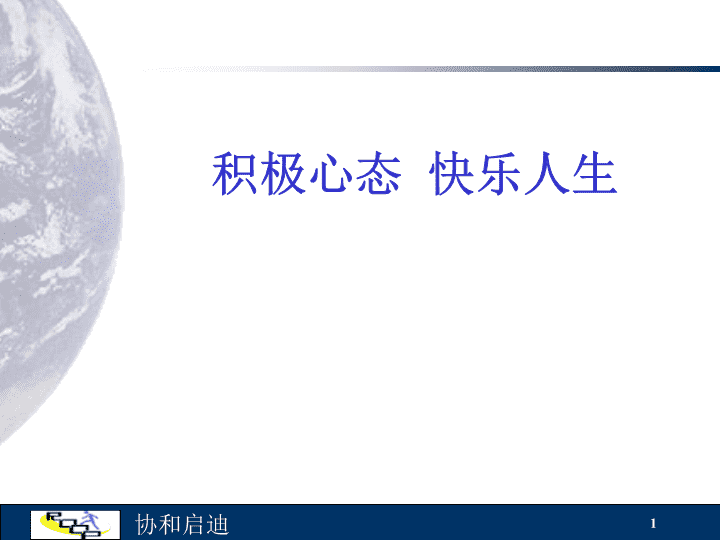 积极心态 快乐人生

协和启迪

1